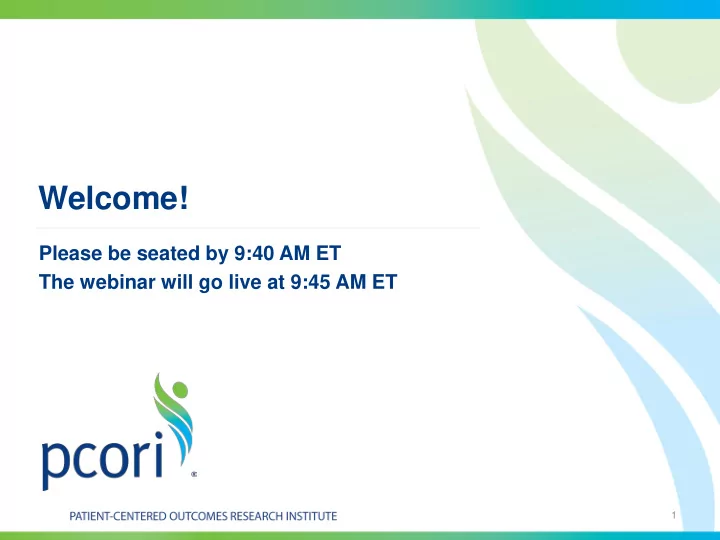 Welcome!

Please be seated by 9:40 AM ET
The webinar will go live at 9:45 AM ET

pcori®

PATIENT-CENTERED OUTCOMES RESEARCH INSTITUTE

1